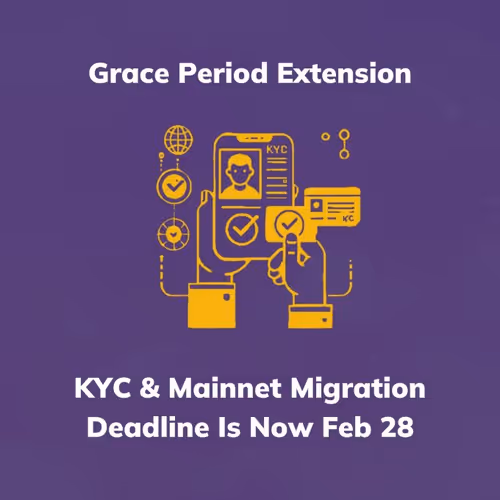 Grace Period Extension

KYC

KYC

KYC & Mainnet Migration Deadline Is Now Feb 28